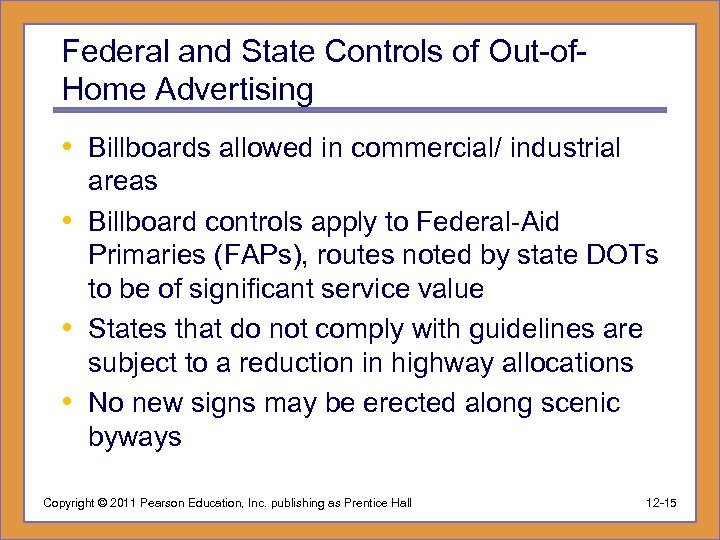 Federal and State Controls of Out-of-Home Advertising

• Billboards allowed in commercial/ industrial areas
• Billboard controls apply to Federal-Aid Primaries (FAPs), routes noted by state DOTs to be of significant service value
• States that do not comply with guidelines are subject to a reduction in highway allocations
• No new signs may be erected along scenic byways

Copyright © 2011 Pearson Education, Inc. publishing as Prentice Hall

12-15